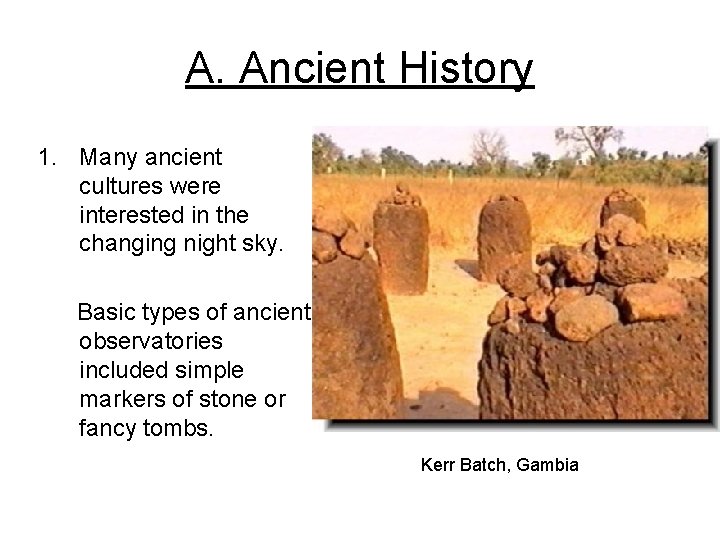 A. Ancient History

1. Many ancient cultures were interested in the changing night sky.

Basic types of ancient observatories included simple markers of stone or fancy tombs.

Kerr Batch, Gambia